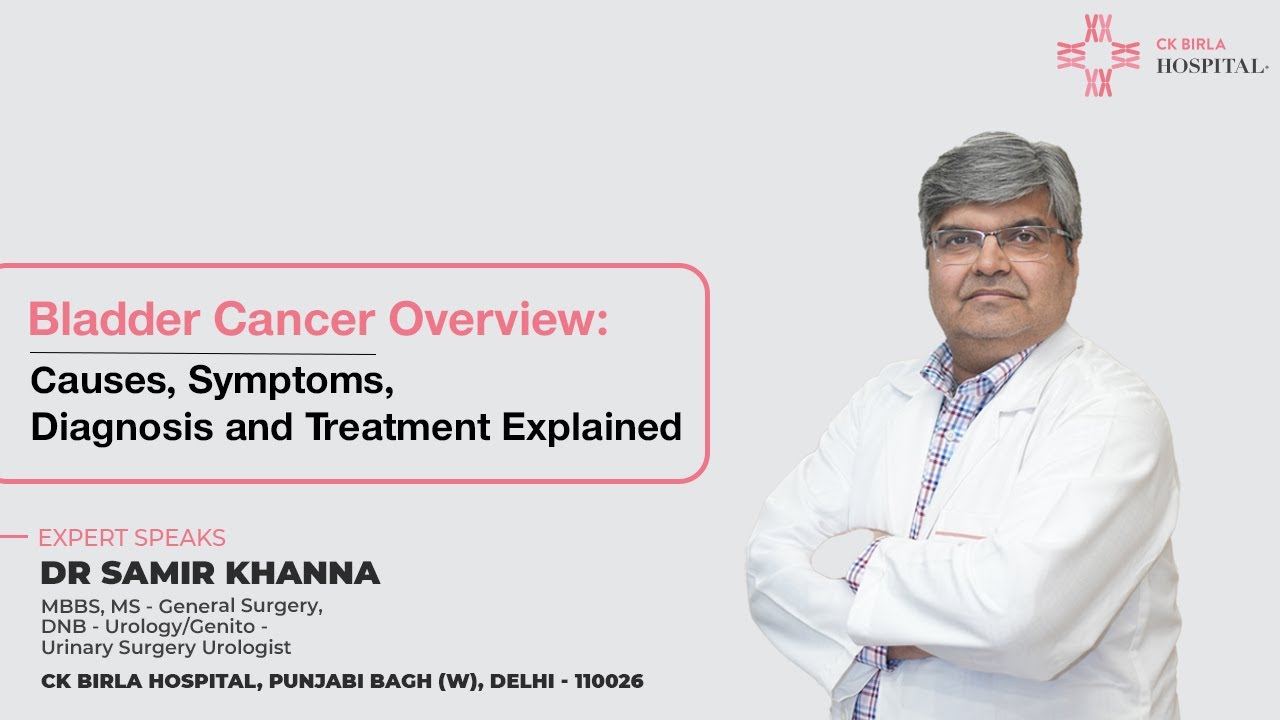 CK BIRLA
HOSPITAL

Bladder Cancer Overview:

Causes, Symptoms, Diagnosis and Treatment Explained

EXPERT SPEAKS

DR SAMIR KHANNA

MBBS, MS - General Surgery, DNB - Urology/Genito - Urinary Surgery Urologist

CK BIRLA HOSPITAL, PUNJABI BAGH (W), DELHI - 110026